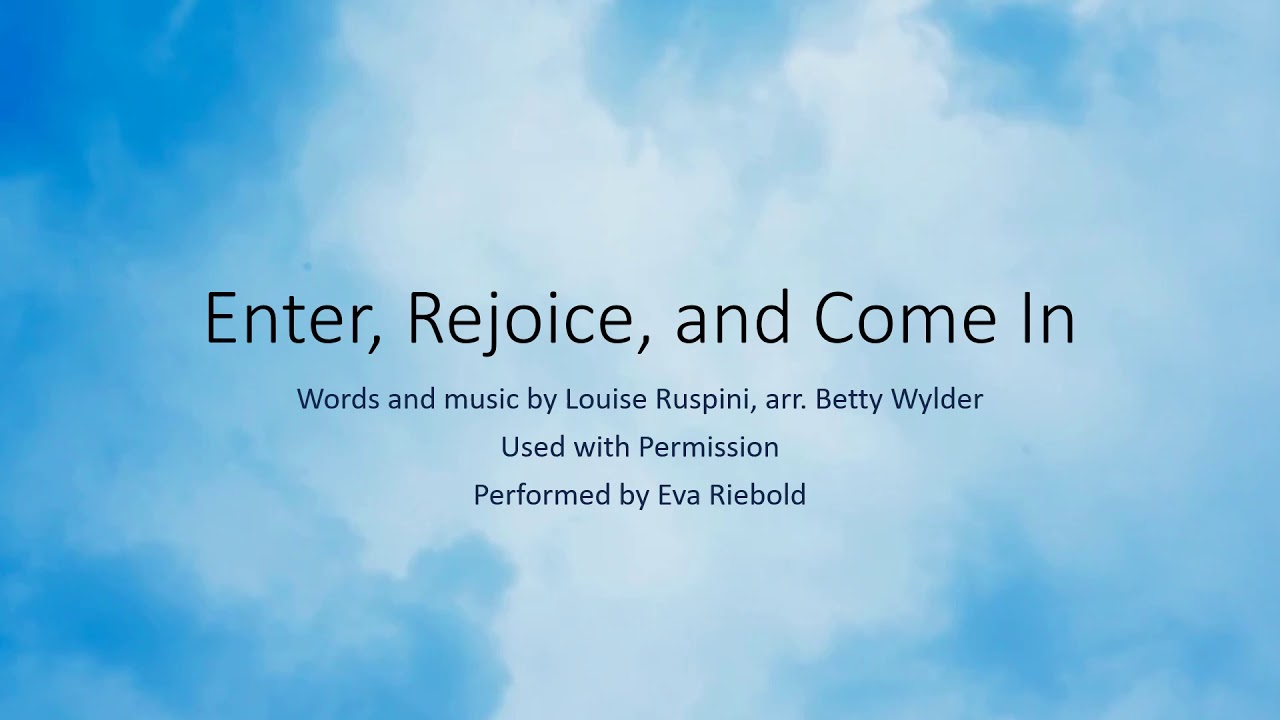 Enter, Rejoice, and Come In

Words and music by Louise Ruspini, arr. Betty Wylder

Used with Permission

Performed by Eva Riebold